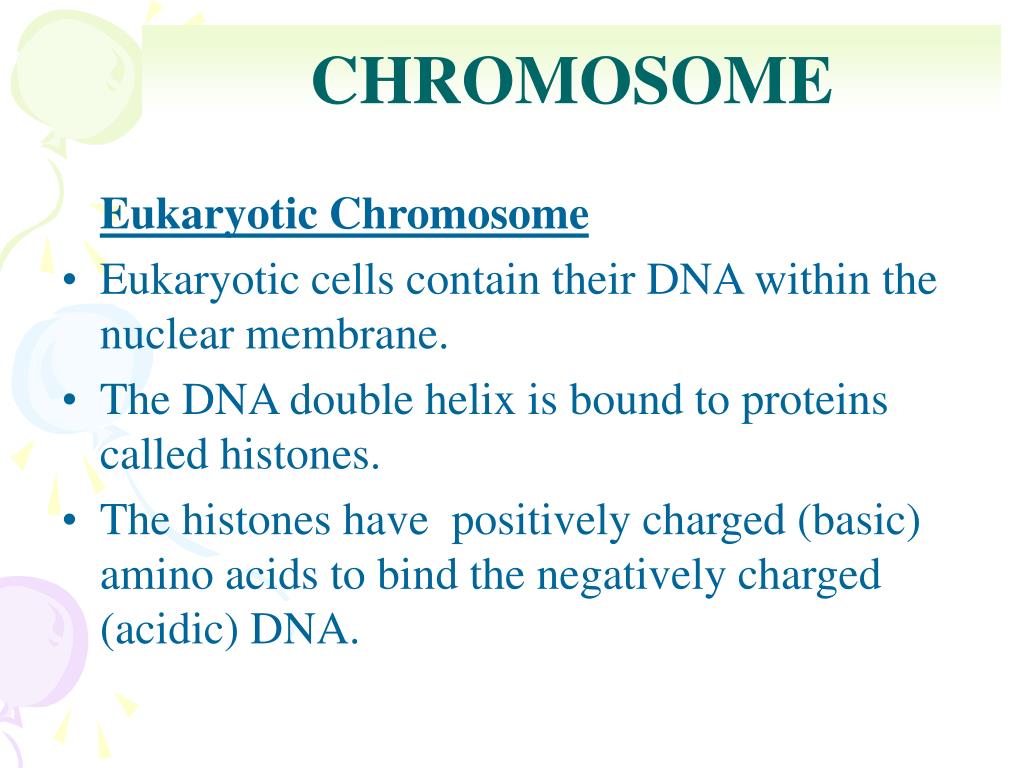 CHROMOSOME

Eukaryotic Chromosome

• Eukaryotic cells contain their DNA within the nuclear membrane.

• The DNA double helix is bound to proteins called histones.

• The histones have positively charged (basic) amino acids to bind the negatively charged (acidic) DNA.